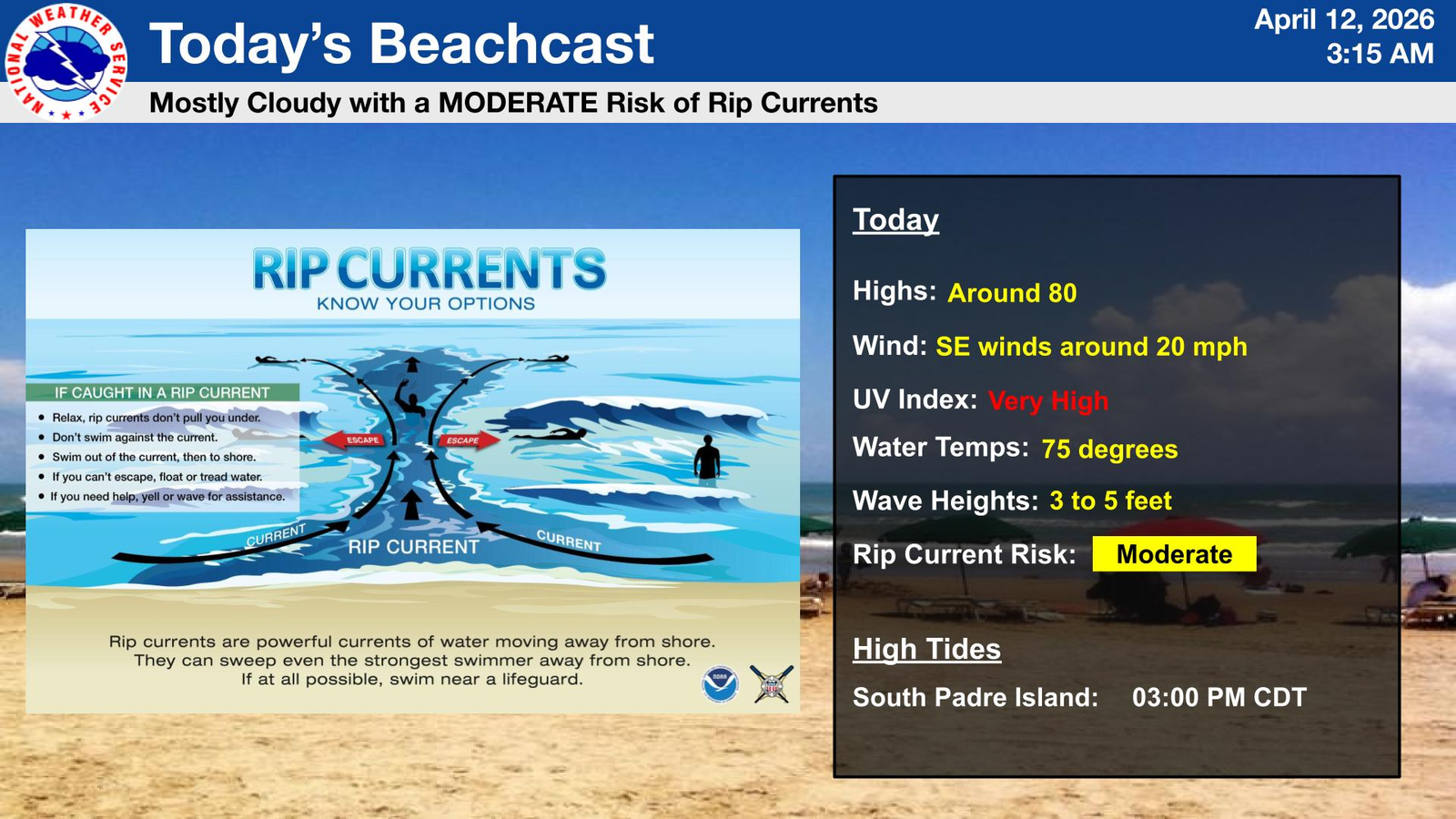 NATIONAL WEATHER SERVICE

Today's Beachcast

April 12, 2026
3:15 AM

Mostly Cloudy with a MODERATE Risk of Rip Currents

RIP CURRENTS
KNOW YOUR OPTIONS

IF CAUGHT IN A RIP CURRENT
• Relax, rip currents don't pull you under.
• Don't swim against the current.
• Swim out of the current, then to shore.
• If you can't escape, float or tread water.
• If you need help, yell or wave for assistance.

ESCAPE
ESCAPE
CURRENT
RIP CURRENT
CURRENT

Rip currents are powerful currents of water moving away from shore. They can sweep even the strongest swimmer away from shore. If at all possible, swim near a lifeguard.

NOAA

Today

Highs: Around 80

Wind: SE winds around 20 mph

UV Index: Very High

Water Temps: 75 degrees

Wave Heights: 3 to 5 feet

Rip Current Risk: Moderate

High Tides

South Padre Island: 03:00 PM CDT